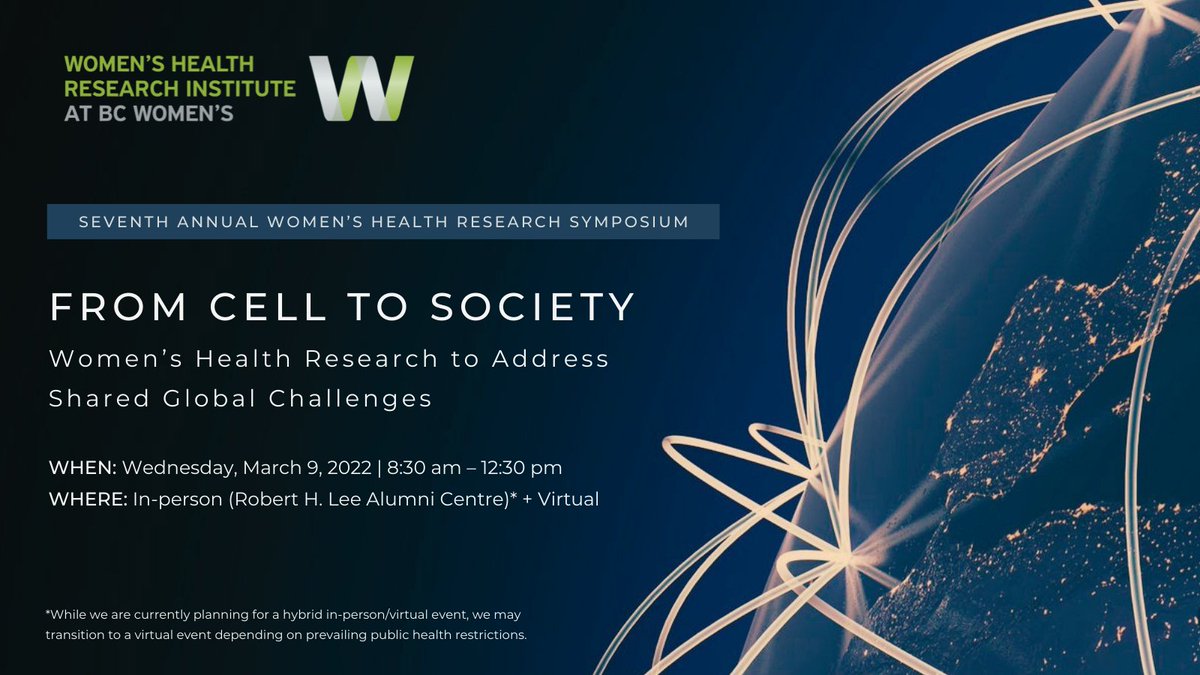 WOMEN'S HEALTH RESEARCH INSTITUTE AT BC WOMEN'S

SEVENTH ANNUAL WOMEN'S HEALTH RESEARCH SYMPOSIUM

FROM CELL TO SOCIETY

Women's Health Research to Address Shared Global Challenges

WHEN: Wednesday, March 9, 2022 | 8:30 am – 12:30 pm
WHERE: In-person (Robert H. Lee Alumni Centre)* + Virtual

*While we are currently planning for a hybrid in-person/virtual event, we may transition to a virtual event depending on prevailing public health restrictions.